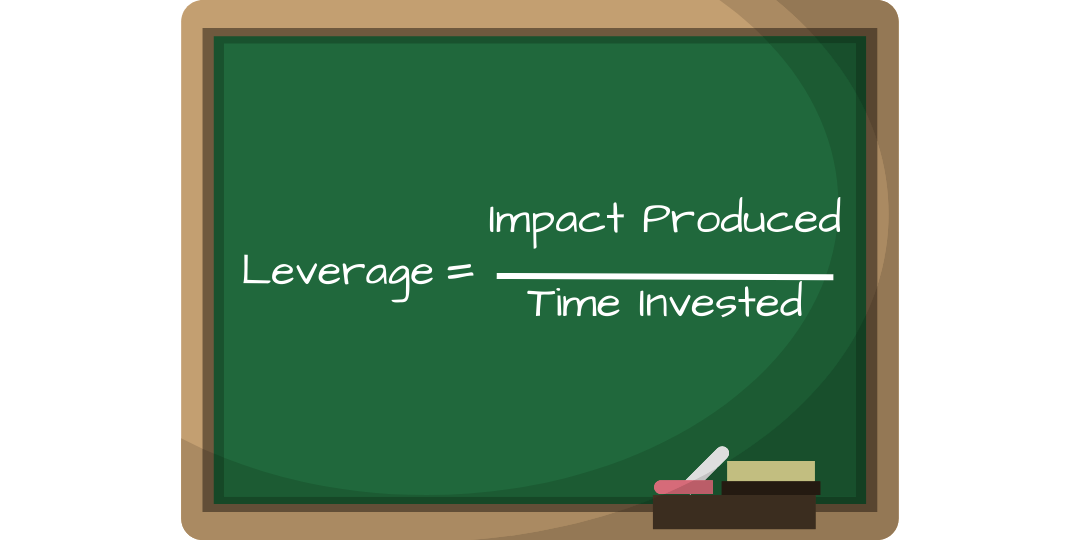 $\text{Leverage} = \frac{\text{Impact Produced}}{\text{Time Invested}}$